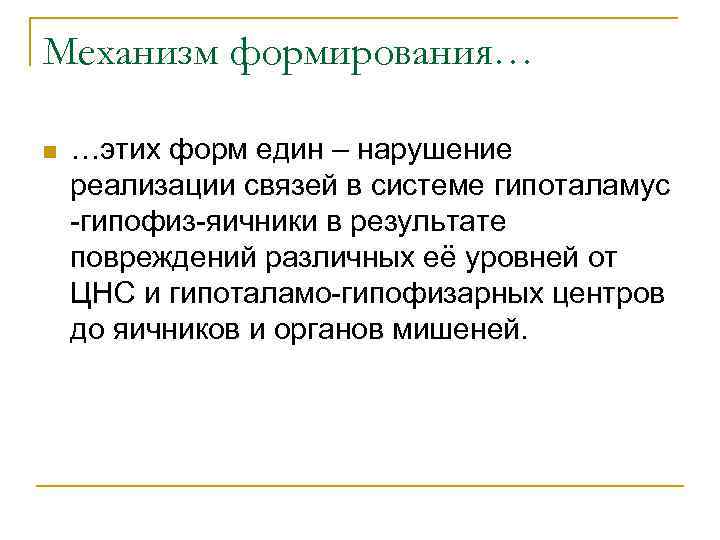 Механизм формирования…

…этих форм един – нарушение реализации связей в системе гипоталамус -гипофиз-яичники в результате повреждений различных её уровней от ЦНС и гипоталамо-гипофизарных центров до яичников и органов мишеней.